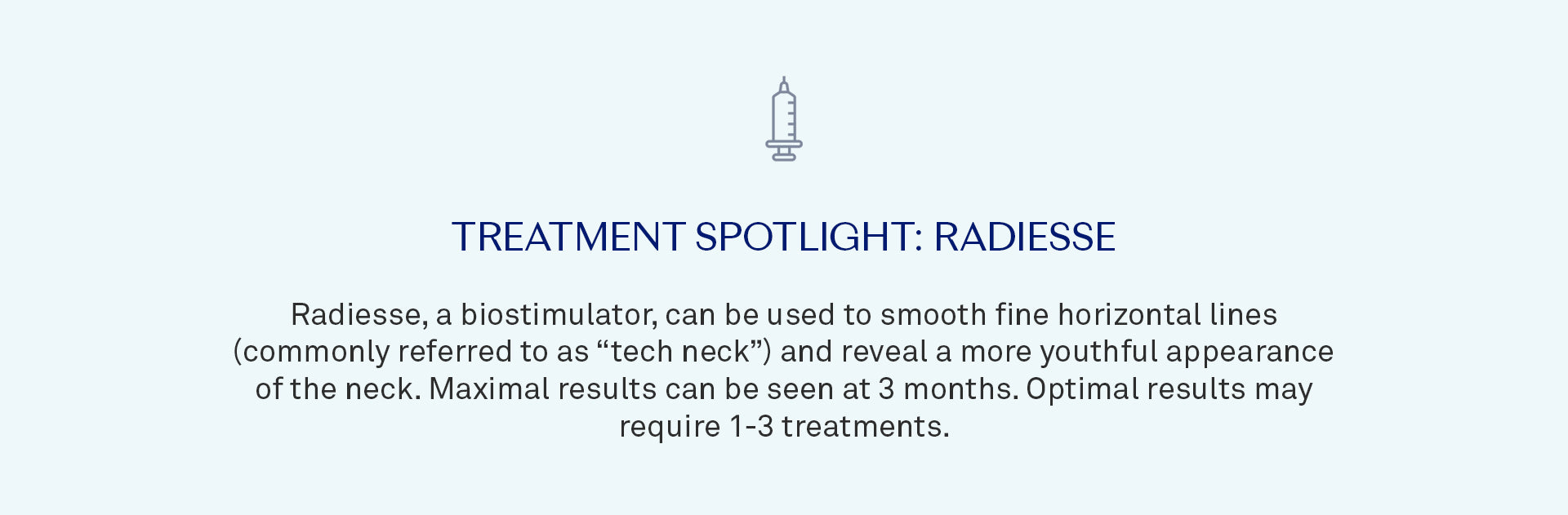 TREATMENT SPOTLIGHT: RADIESSE

Radiesse, a biostimulator, can be used to smooth fine horizontal lines (commonly referred to as “tech neck”) and reveal a more youthful appearance of the neck. Maximal results can be seen at 3 months. Optimal results may require 1-3 treatments.